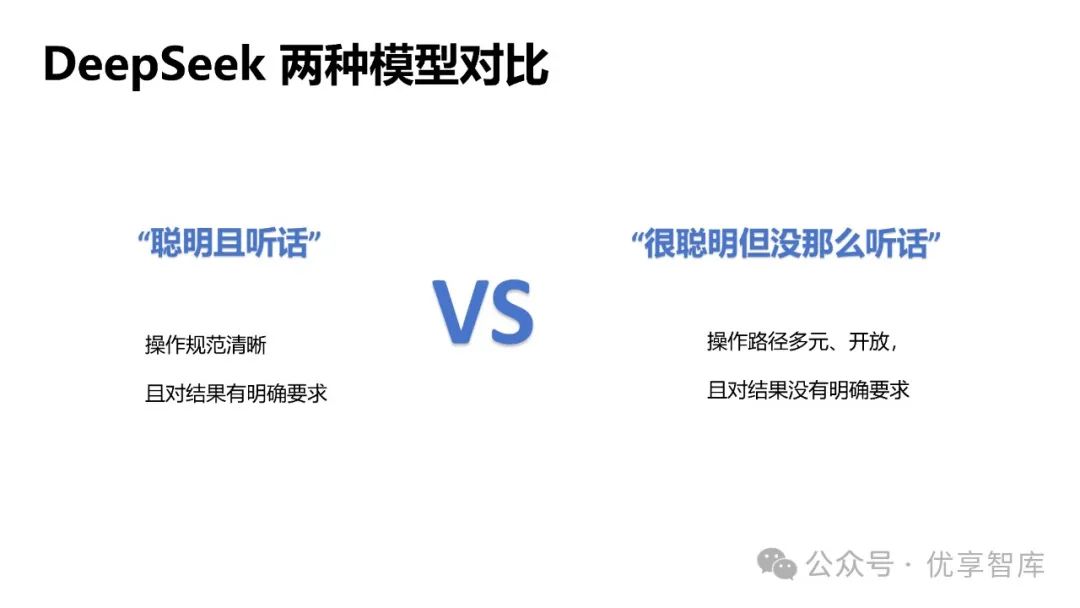 DeepSeek 两种模型对比

“聪明且听话”

操作规范清晰

且对结果有明确要求

VS

“很聪明但没那么听话”

操作路径多元、开放，

且对结果没有明确要求

公众号 · 优享智库